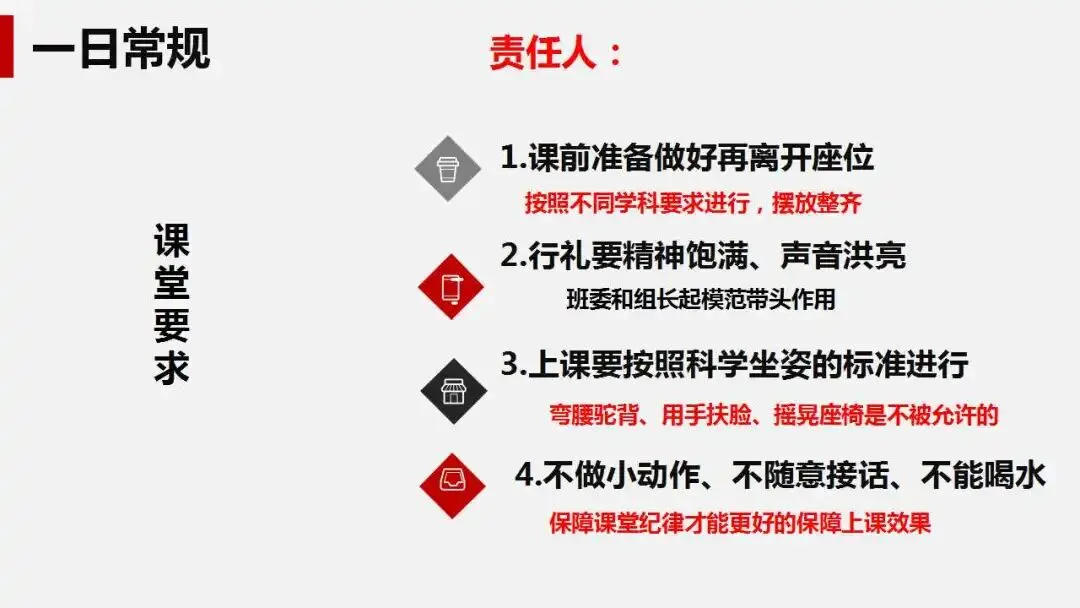 一日常规

责任人：

课堂要求

1.课前准备做好再离开座位

按照不同学科要求进行，摆放整齐

2.行礼要精神饱满、声音洪亮

班委和组长起模范带头作用

3.上课要按照科学坐姿的标准进行

弯腰驼背、用手扶脸、摇晃座椅是不被允许的

4.不做小动作、不随意接话、不能喝水

保障课堂纪律才能更好的保障上课效果